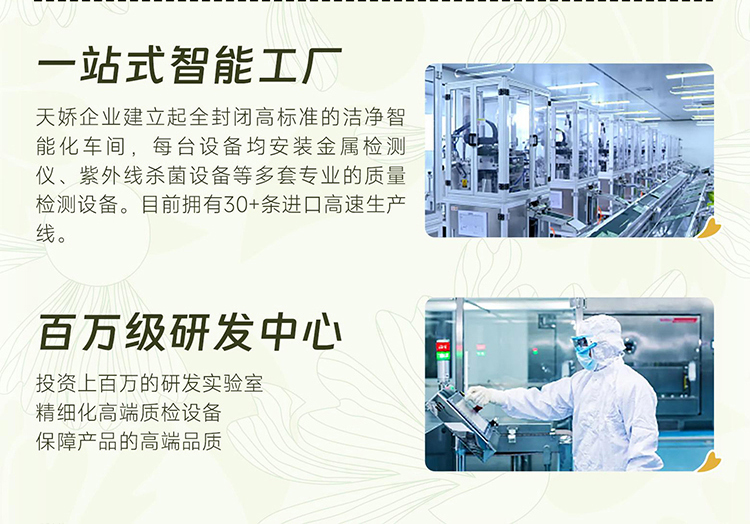 一站式智能工厂

天娇企业建立起全封闭高标准的洁净智能化车间，每台设备均安装金属检测仪、紫外线杀菌设备等多套专业的质量检测设备。目前拥有30+条进口高速生产线。

百万级研发中心

投资上百万的研发实验室
精细化高端质检设备
保障产品的高端品质